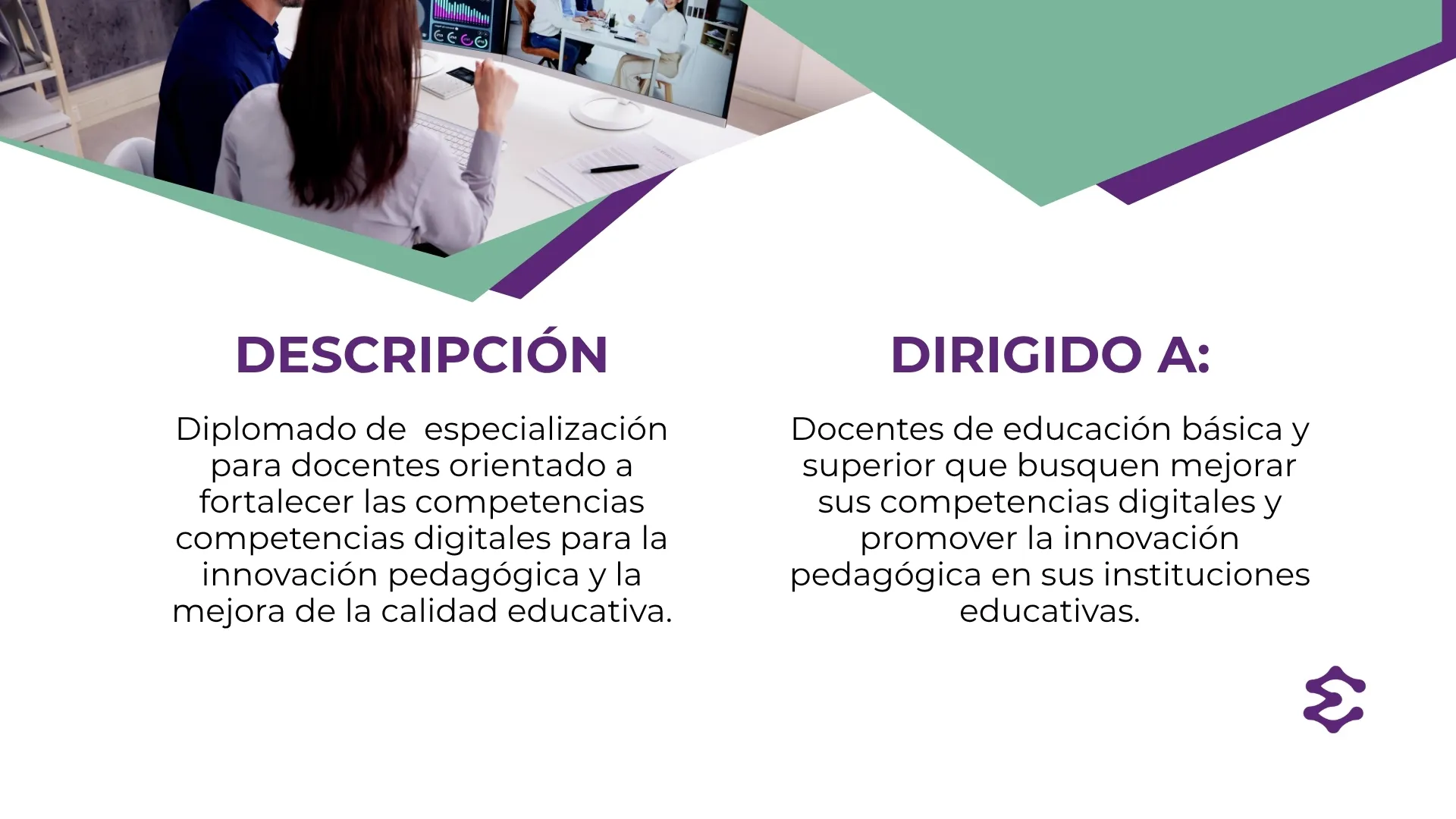 DESCRIPCIÓN

Diplomado de especialización para docentes orientado a fortalecer las competencias competencias digitales para la innovación pedagógica y la mejora de la calidad educativa.

DIRIGIDO A:

Docentes de educación básica y superior que busquen mejorar sus competencias digitales y promover la innovación pedagógica en sus instituciones educativas.